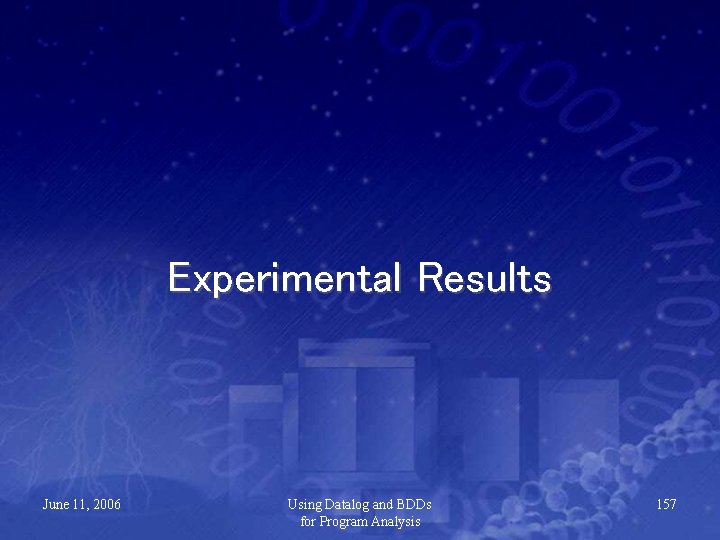 Experimental Results

June 11, 2006

Using Datalog and BDDs for Program Analysis

157